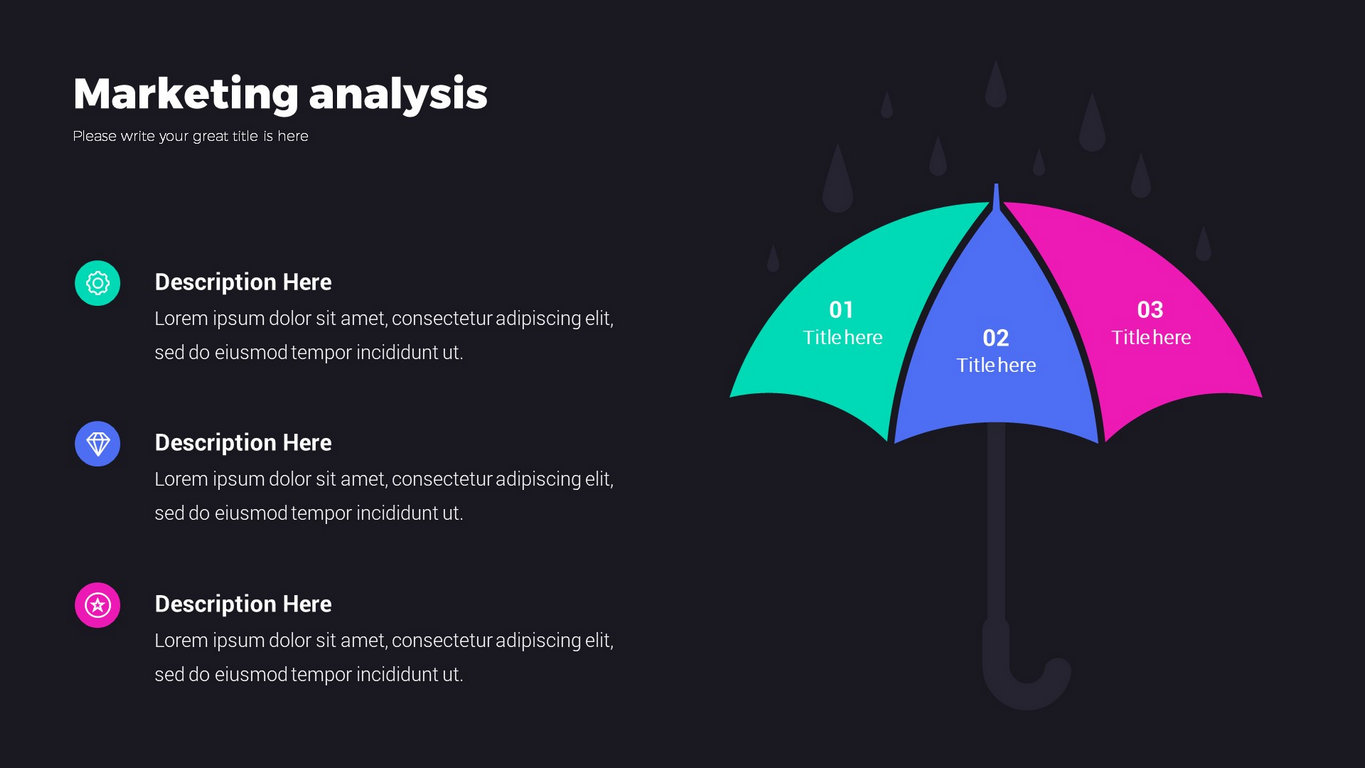 Marketing analysis

Please write your great title is here

Description Here

Lorem ipsum dolor sit amet, consectetur adipiscing elit, sed do eiusmod tempor incididunt ut.

Description Here

Lorem ipsum dolor sit amet, consectetur adipiscing elit, sed do eiusmod tempor incididunt ut.

Description Here

Lorem ipsum dolor sit amet, consectetur adipiscing elit, sed do eiusmod tempor incididunt ut.

01
Title here

02
Title here

03
Title here